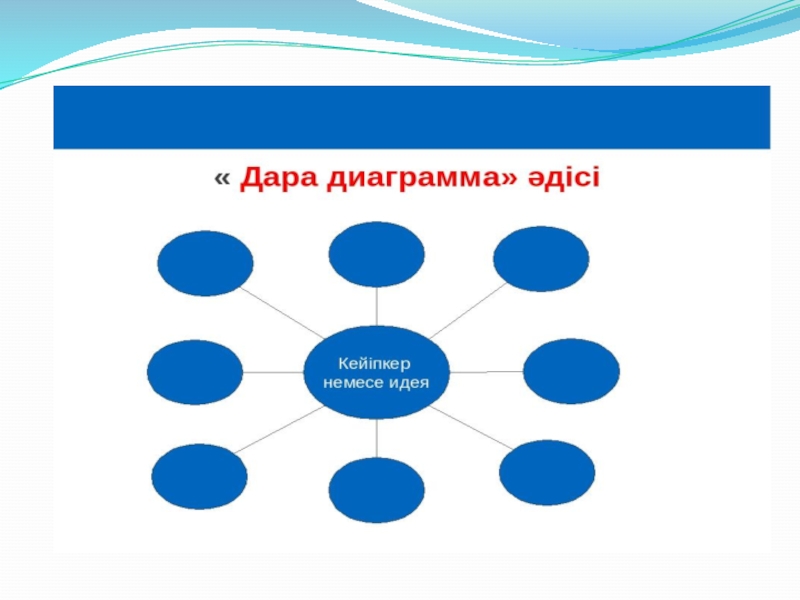 « Дара диаграмма» әдісі

Кейіпкер немесе идея